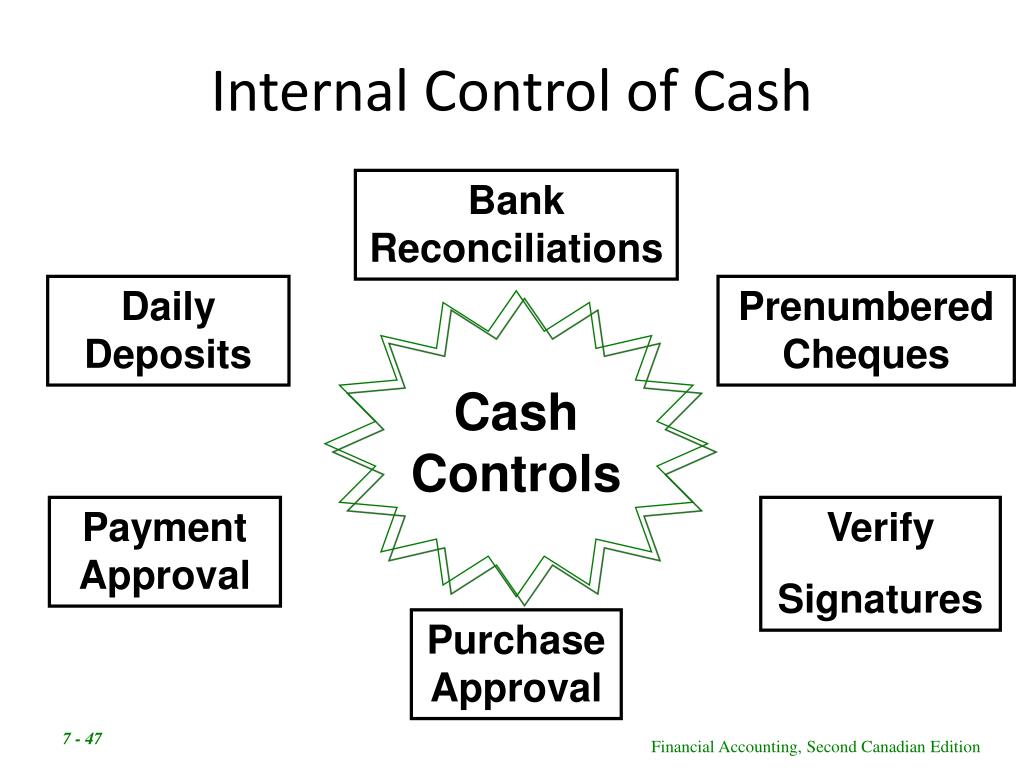 Internal Control of Cash

Bank Reconciliations

Daily Deposits

Prenumbered Cheques

Cash Controls

Payment Approval

Verify

Signatures

Purchase Approval

7 - 47

Financial Accounting, Second Canadian Edition